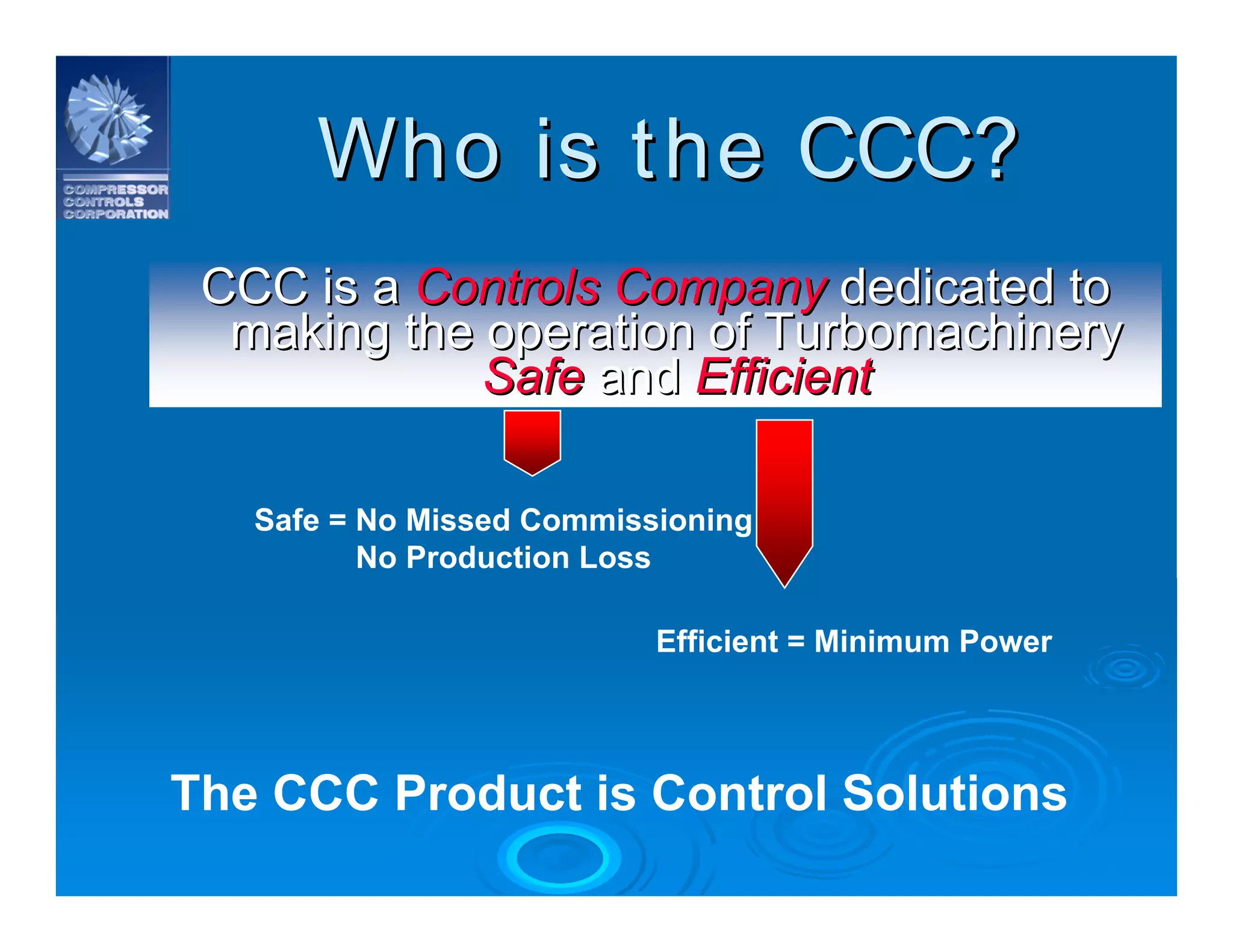 COMPRESSOR CONTROLS CORPORATION

Who is the CCC?

CCC is a Controls Company dedicated to making the operation of Turbomachinery Safe and Efficient

Safe = No Missed Commissioning
No Production Loss

Efficient = Minimum Power

The CCC Product is Control Solutions